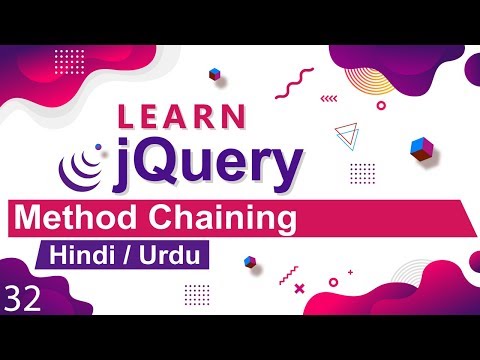 LEARN
jQuery
Method Chaining
Hindi / Urdu
32